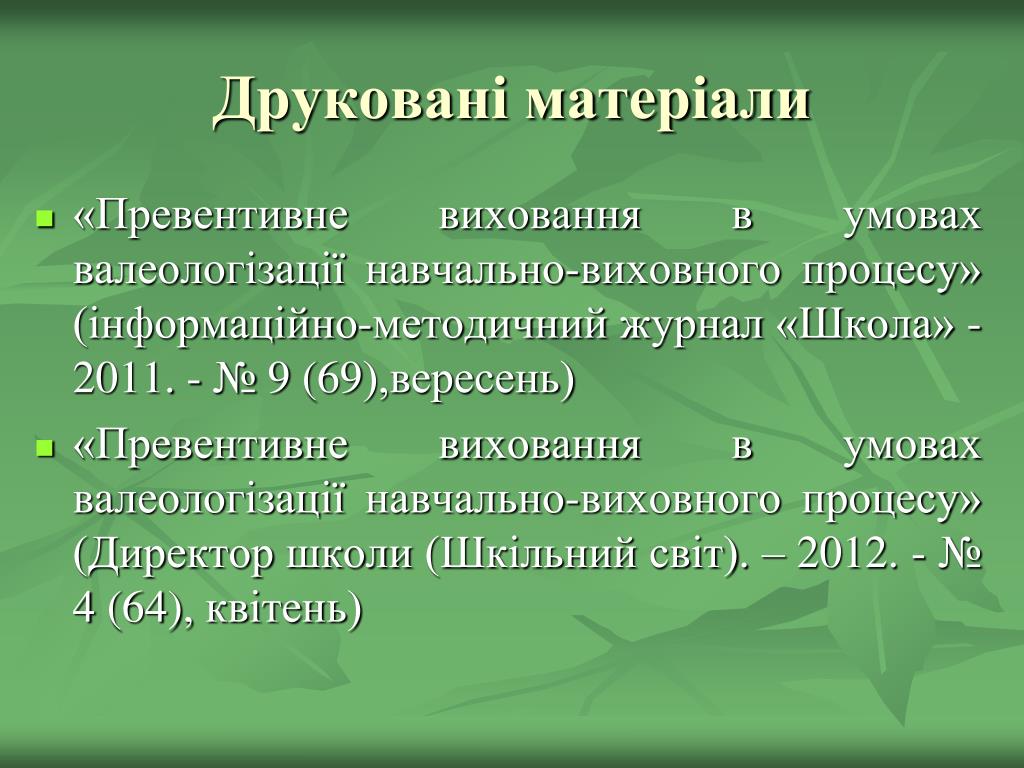 Друковані матеріали

«Превентивне виховання в умовах валеологізації навчально-виховного процесу» (інформаційно-методичний журнал «Школа» - 2011. - № 9 (69),вересень)

«Превентивне виховання в умовах валеологізації навчально-виховного процесу» (Директор школи (Шкільний світ). – 2012. - № 4 (64), квітень)